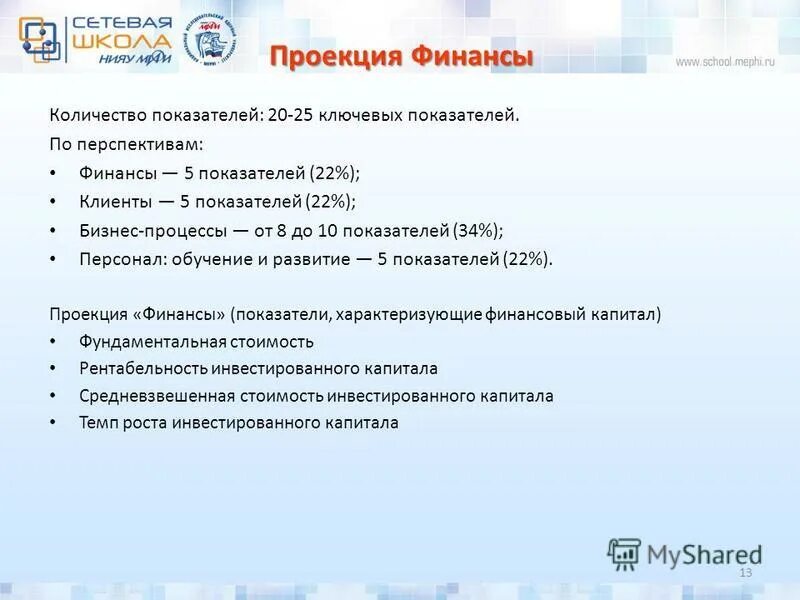 СЕТЕВАЯ ШКОЛА НИЯУ МИФИ

Проекция Финансы

www.school.mephi.ru

Количество показателей: 20-25 ключевых показателей.

По перспективам:

• Финансы — 5 показателей (22%);
• Клиенты — 5 показателей (22%);
• Бизнес-процессы — от 8 до 10 показателей (34%);
• Персонал: обучение и развитие — 5 показателей (22%).

Проекция «Финансы» (показатели, характеризующие финансовый капитал)

• Фундаментальная стоимость
• Рентабельность инвестированного капитала
• Средневзвешенная стоимость инвестированного капитала
• Темп роста инвестированного капитала

MyShared

13